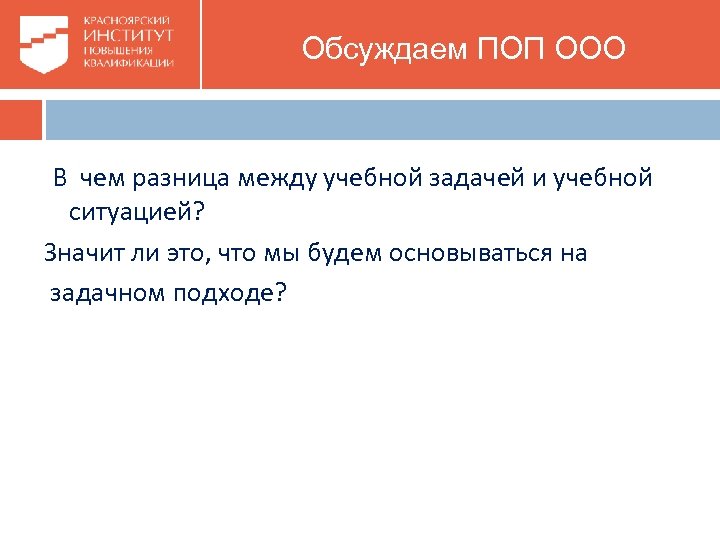 КРАСНОЯРСКИЙ
ИНСТИТУТ
ПОВЫШЕНИЯ
КВАЛИФИКАЦИИ

Обсуждаем ПОП ООО

В чем разница между учебной задачей и учебной ситуацией?

Значит ли это, что мы будем основываться на задачном подходе?